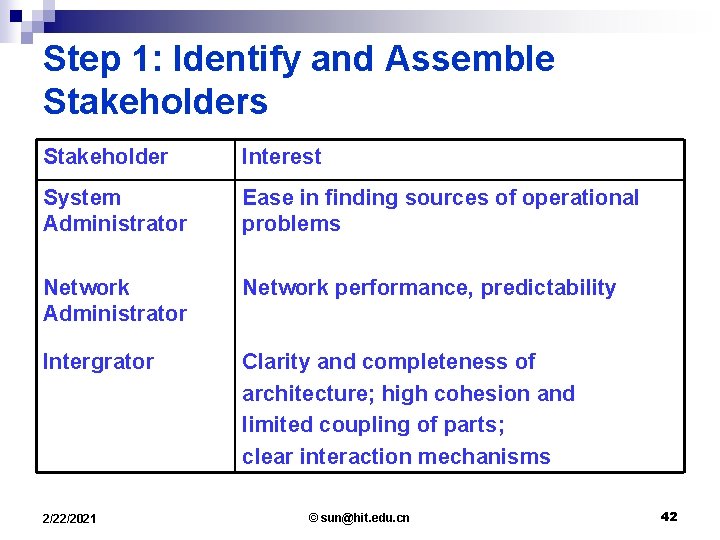 Step 1: Identify and Assemble Stakeholders

| Stakeholder | Interest |
|---|---|
| System Administrator | Ease in finding sources of operational problems |
| Network Administrator | Network performance, predictability |
| Intergrator | Clarity and completeness of architecture; high cohesion and limited coupling of parts; clear interaction mechanisms |

2/22/2021

© sun@hit.edu.cn

42